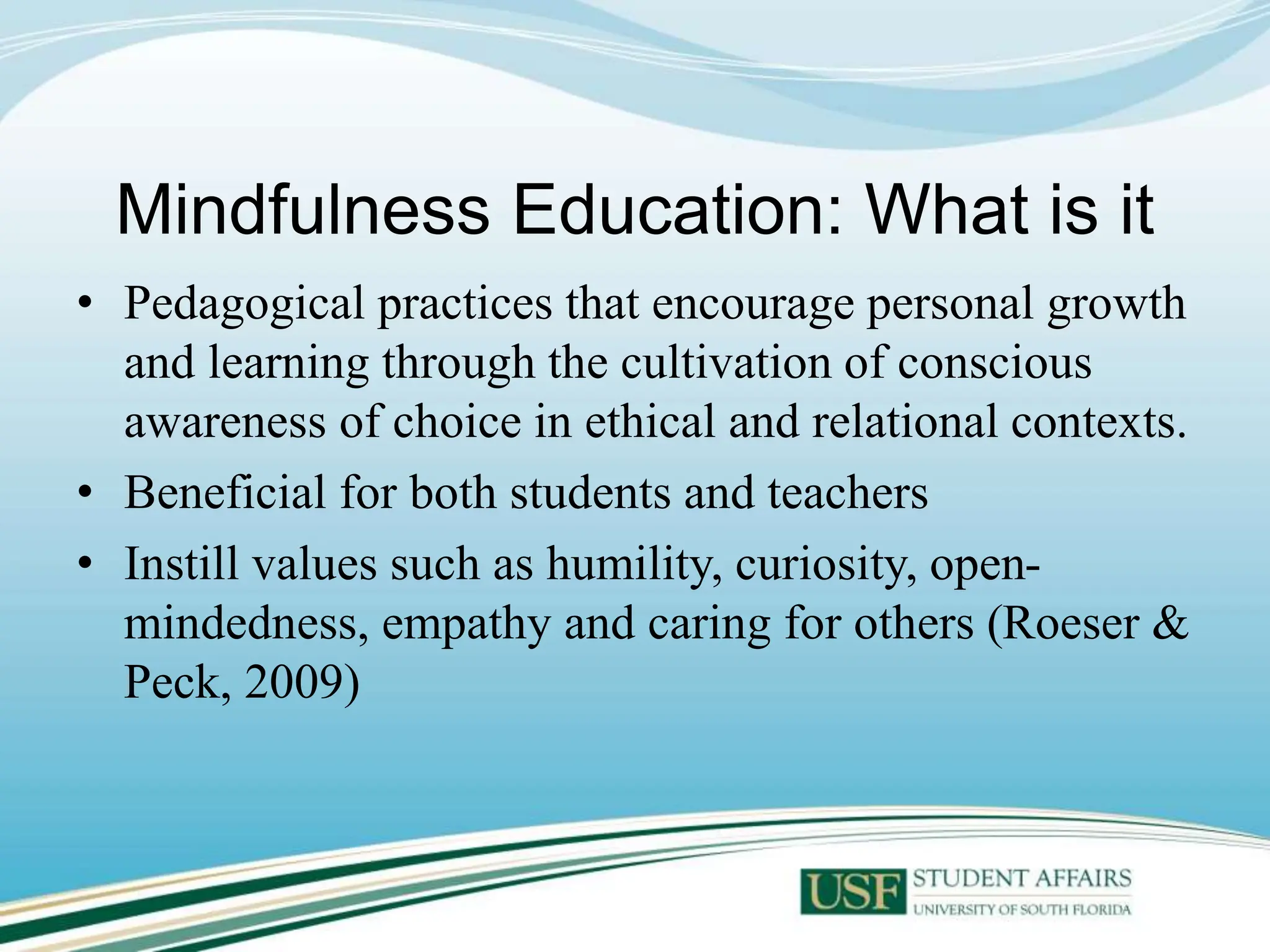 Mindfulness Education: What is it

• Pedagogical practices that encourage personal growth and learning through the cultivation of conscious awareness of choice in ethical and relational contexts.

• Beneficial for both students and teachers

• Instill values such as humility, curiosity, open-mindedness, empathy and caring for others (Roeser & Peck, 2009)

USF STUDENT AFFAIRS
UNIVERSITY OF SOUTH FLORIDA